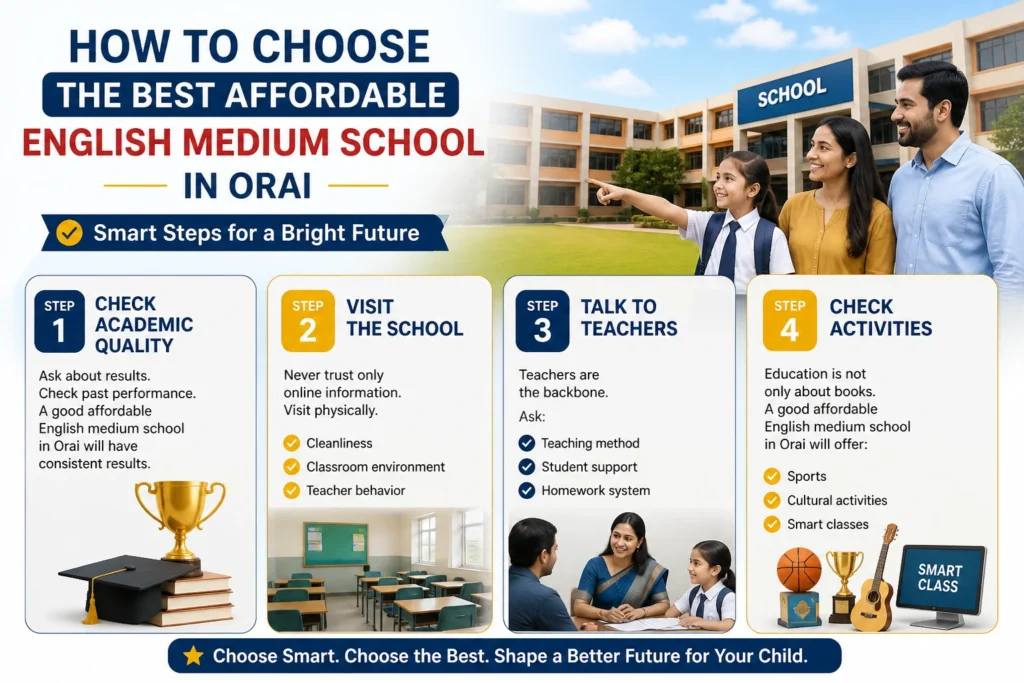 HOW TO CHOOSE
THE BEST AFFORDABLE
ENGLISH MEDIUM SCHOOL
IN ORAI

Smart Steps for a Bright Future

SCHOOL

STEP 1
CHECK ACADEMIC QUALITY

Ask about results. Check past performance. A good affordable English medium school in Orai will have consistent results.

STEP 2
VISIT THE SCHOOL

Never trust only online information. Visit physically.

Cleanliness
Classroom environment
Teacher behavior

STEP 3
TALK TO TEACHERS

Teachers are the backbone.

Ask:

Teaching method
Student support
Homework system

STEP 4
CHECK ACTIVITIES

Education is not only about books. A good affordable English medium school in Orai will offer:

Sports
Cultural activities
Smart classes

SMART CLASS

Choose Smart. Choose the Best. Shape a Better Future for Your Child.